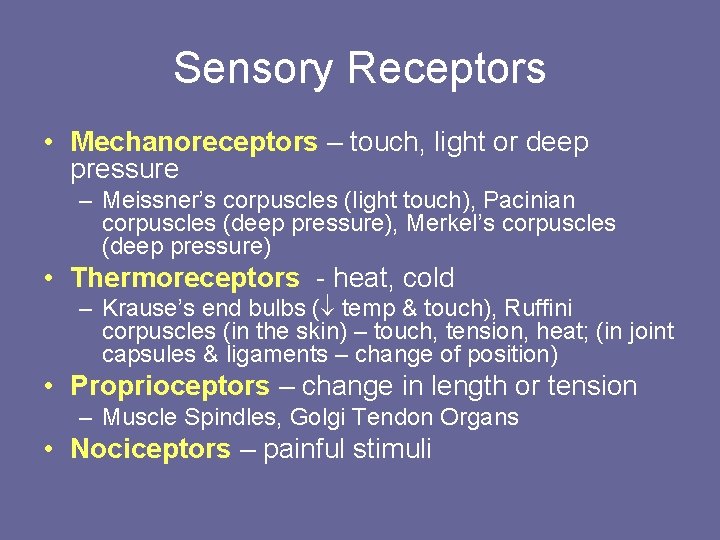 Sensory Receptors

• Mechanoreceptors – touch, light or deep pressure
– Meissner's corpuscles (light touch), Pacinian corpuscles (deep pressure), Merkel's corpuscles (deep pressure)

• Thermoreceptors - heat, cold
– Krause's end bulbs ($\downarrow$ temp & touch), Ruffini corpuscles (in the skin) – touch, tension, heat; (in joint capsules & ligaments – change of position)

• Proprioceptors – change in length or tension
– Muscle Spindles, Golgi Tendon Organs

• Nociceptors – painful stimuli